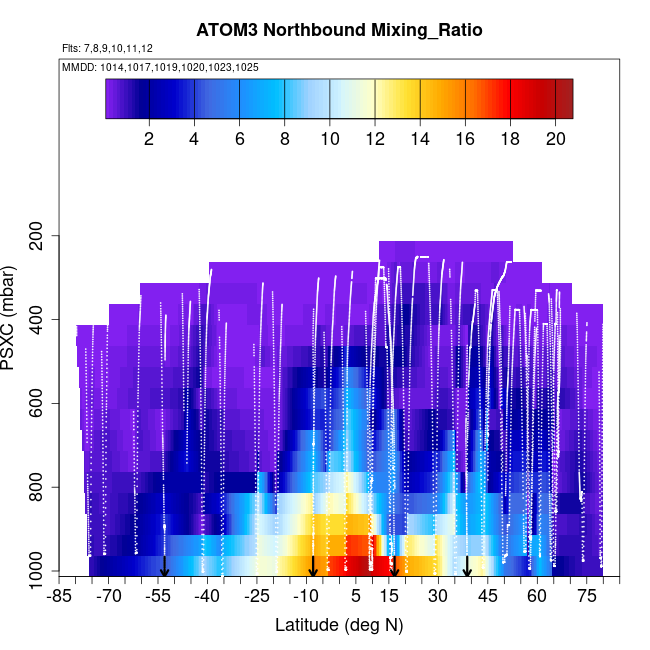 ATOM3 Northbound Mixing_Ratio

Flts: 7,8,9,10,11,12

MMDD: 1014,1017,1019,1020,1023,1025

2 4 6 8 10 12 14 16 18 20

PSXC (mbar)

200
400
600
800
1000

-85 -70 -55 -40 -25 -10 5 15 30 45 60 75

Latitude (deg N)